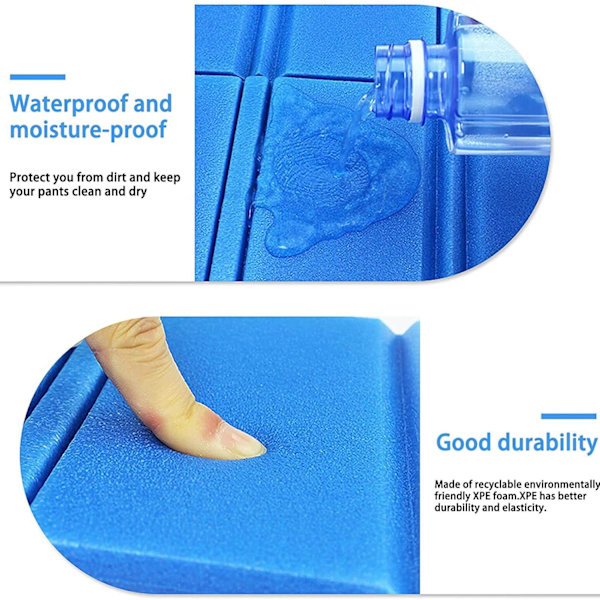 Waterproof and moisture-proof

Protect you from dirt and keep your pants clean and dry

Good durability

Made of recyclable environmentally friendly XPE foam.XPE has better durability and elasticity.